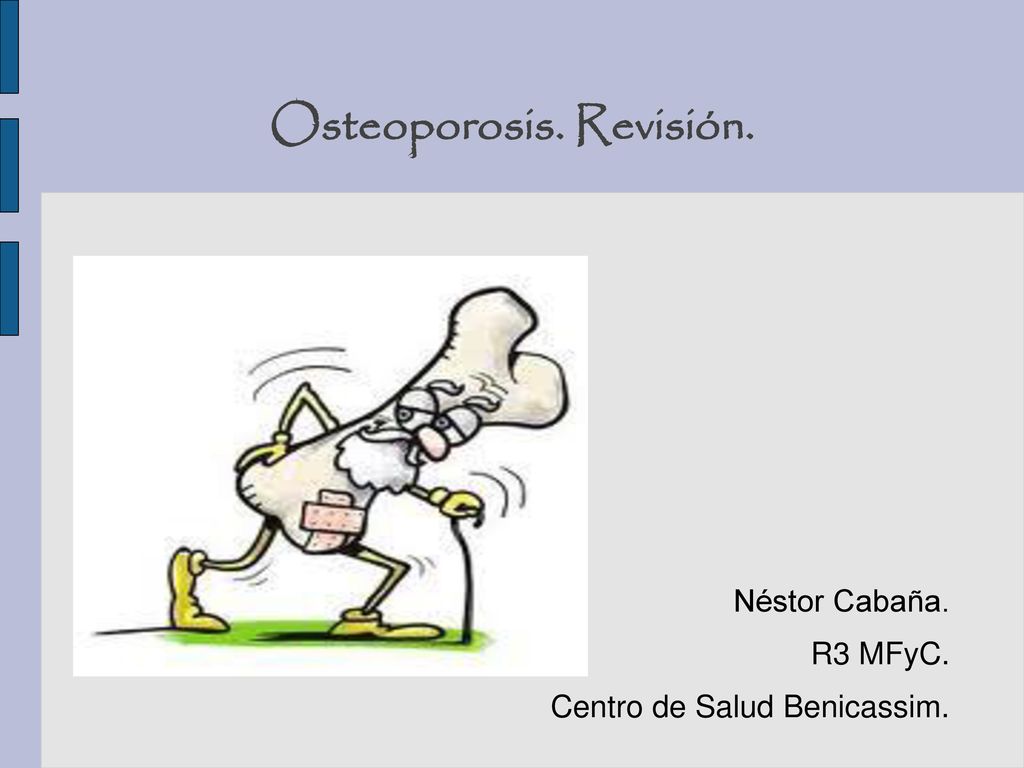 Osteoporosis. Revisión.

Néstor Cabaña.

R3 MFyC.

Centro de Salud Benicassim.